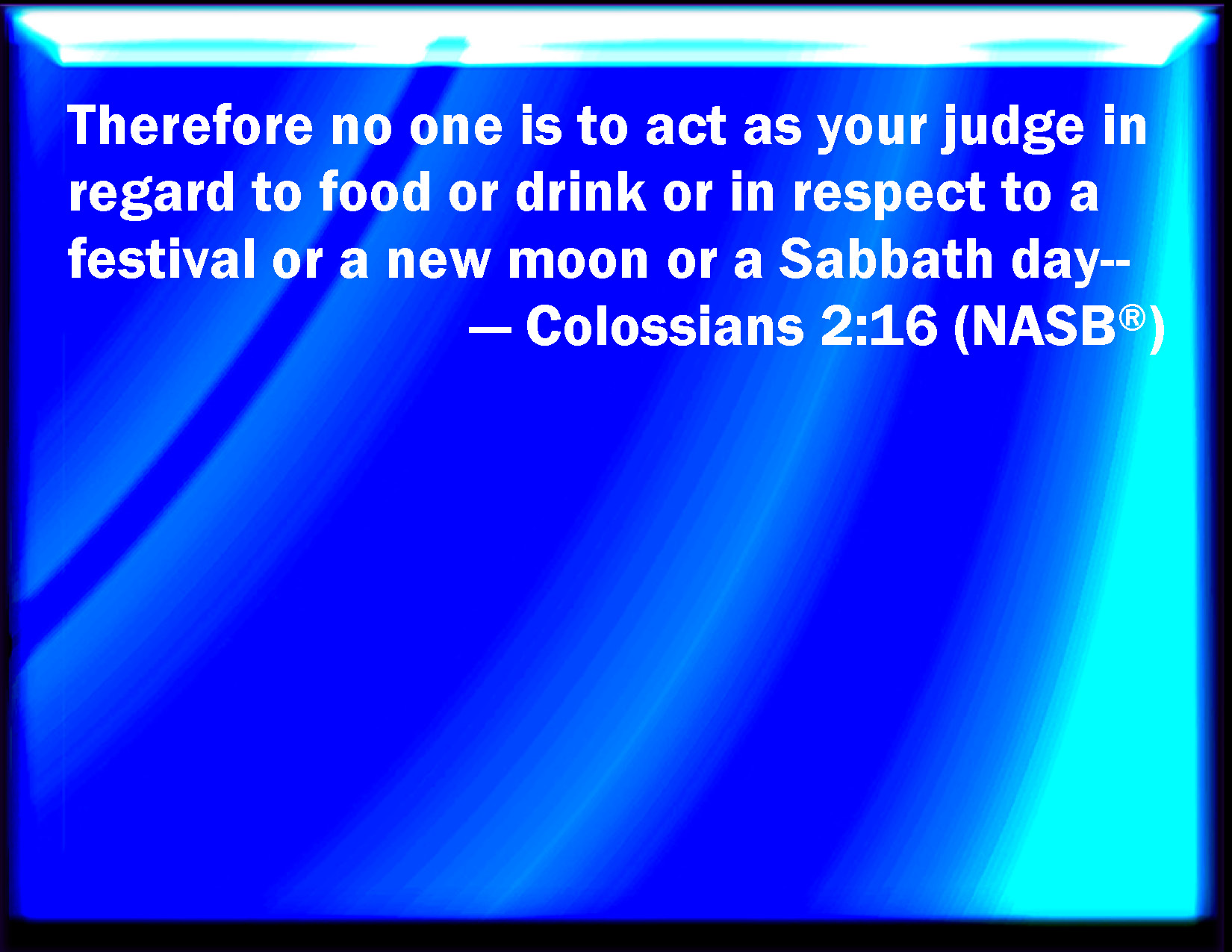 Therefore no one is to act as your judge in regard to food or drink or in respect to a festival or a new moon or a Sabbath day--

— Colossians 2:16 (NASB®)